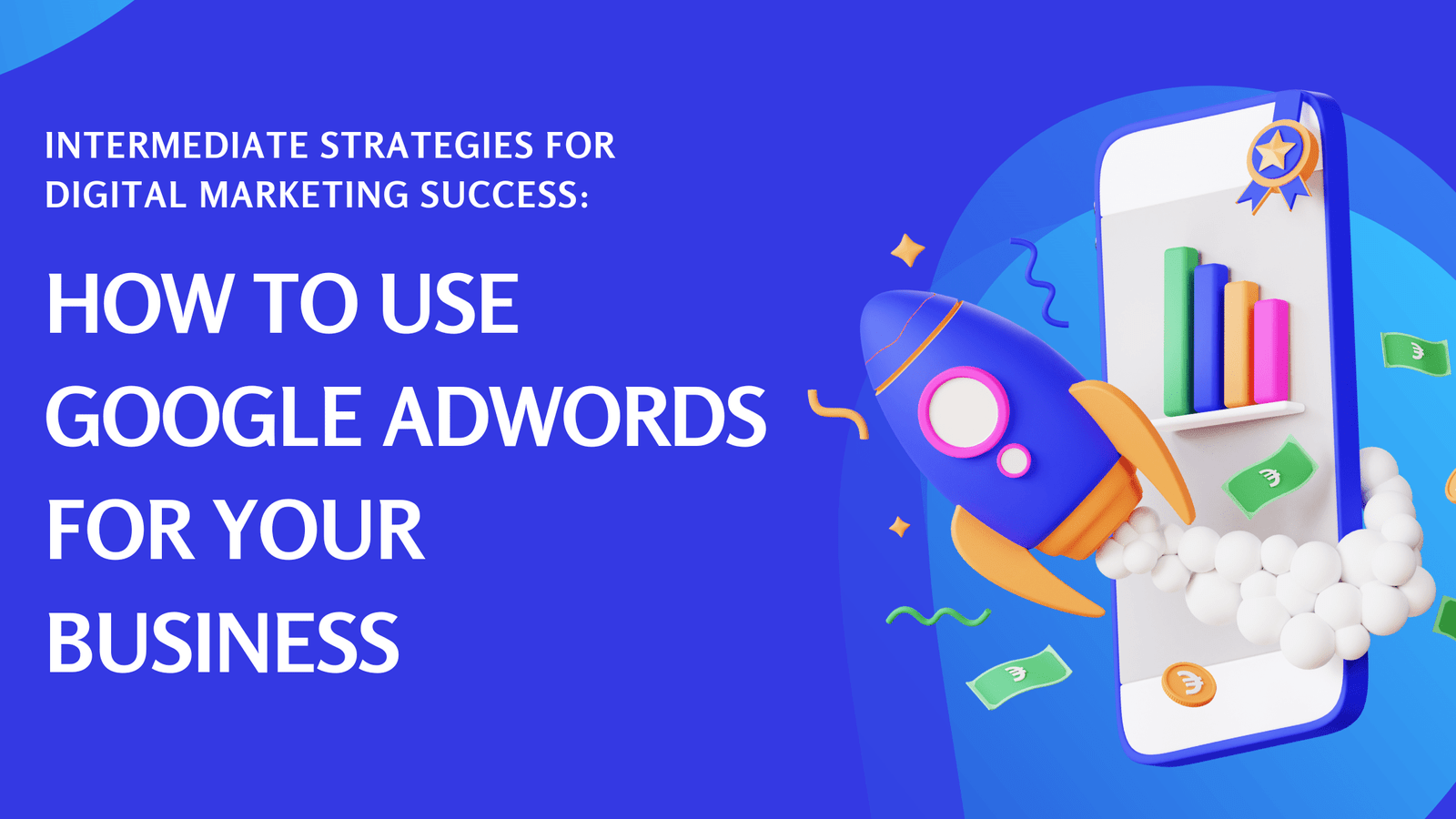 INTERMEDIATE STRATEGIES FOR DIGITAL MARKETING SUCCESS:

HOW TO USE GOOGLE ADWORDS FOR YOUR BUSINESS